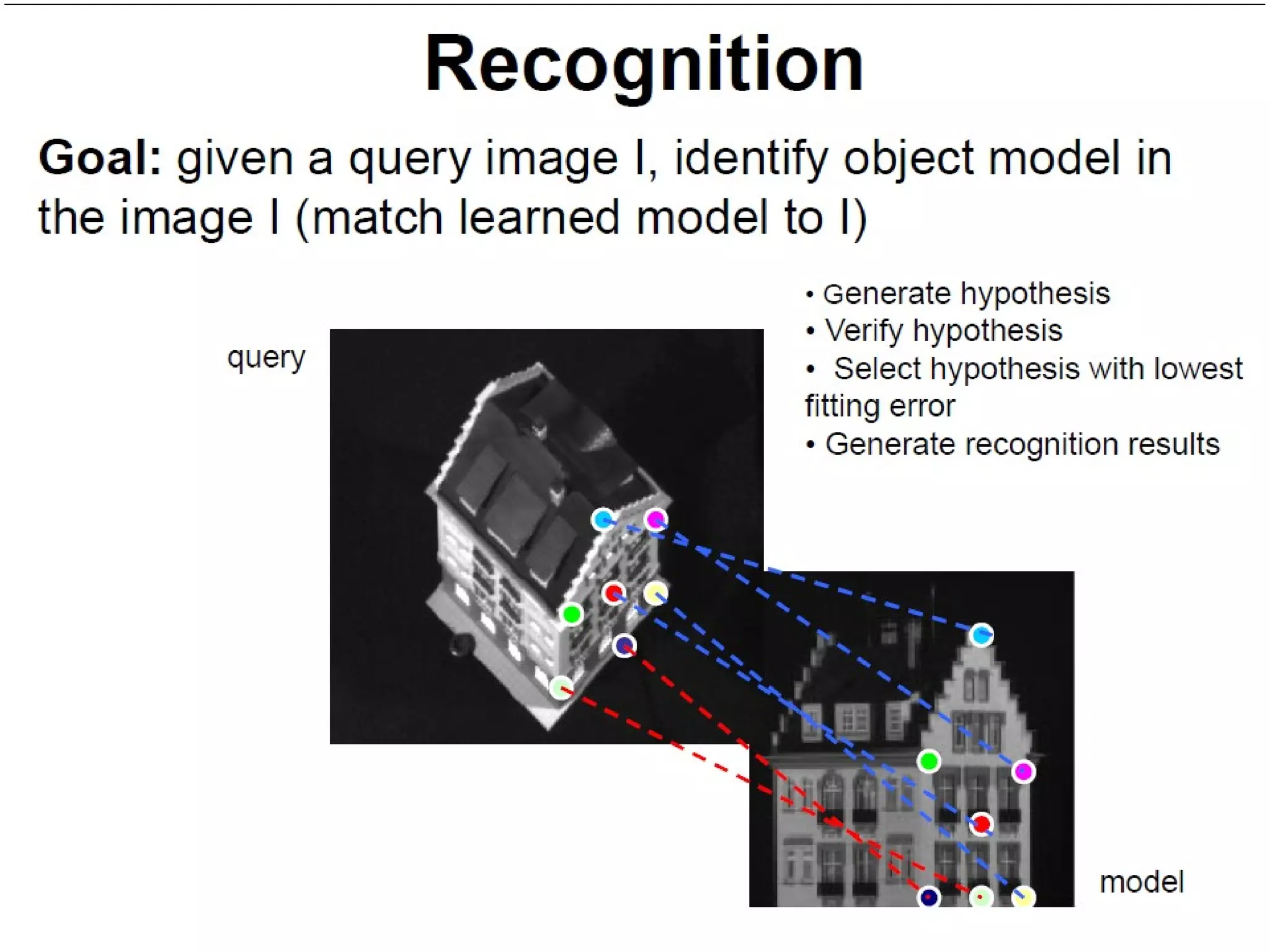 Recognition

Goal: given a query image I, identify object model in the image I (match learned model to I)

• Generate hypothesis
• Verify hypothesis
• Select hypothesis with lowest fitting error
• Generate recognition results

query

model